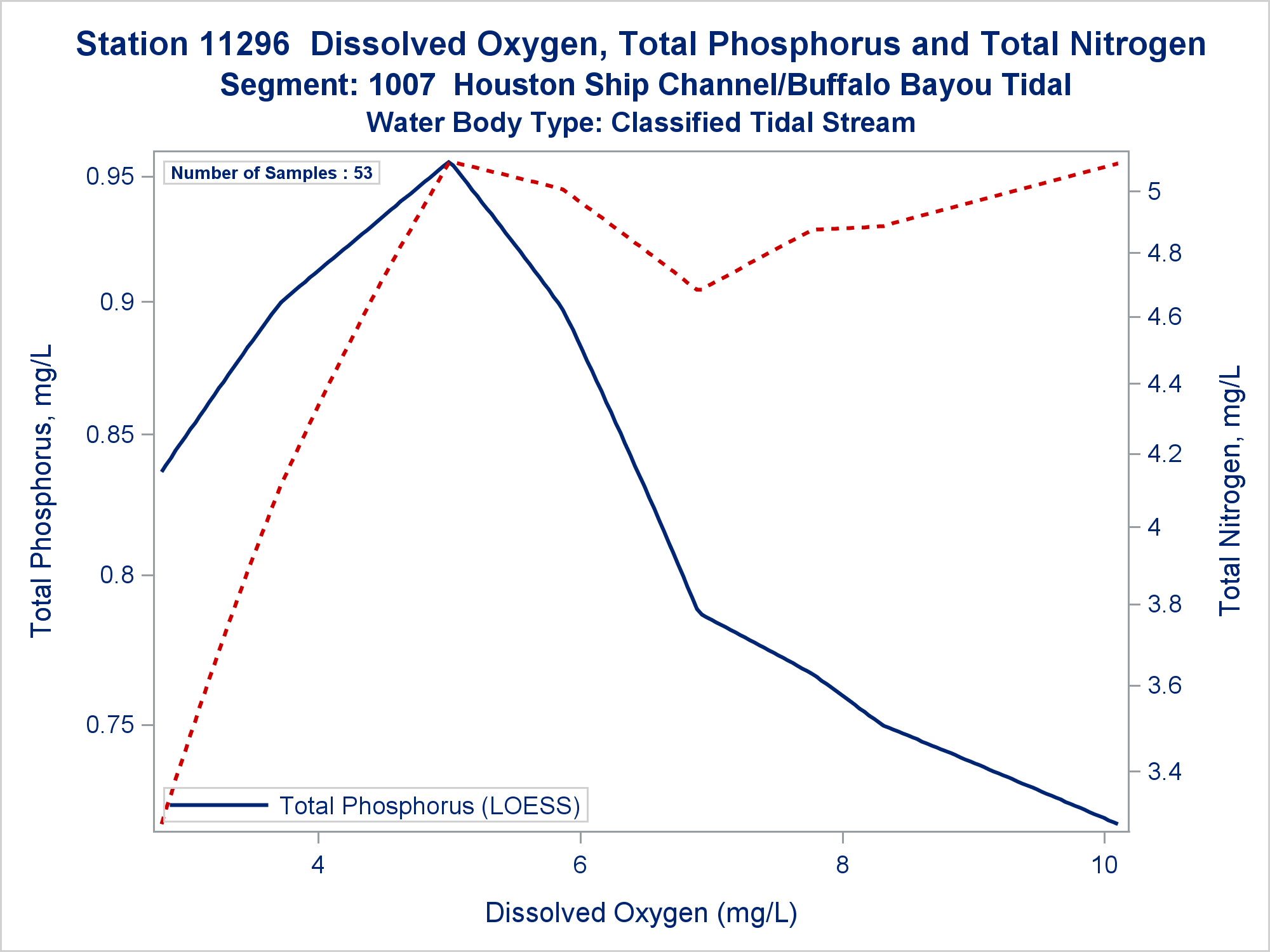 Station 11296  Dissolved Oxygen, Total Phosphorus and Total Nitrogen
Segment: 1007  Houston Ship Channel/Buffalo Bayou Tidal
Water Body Type: Classified Tidal Stream

Number of Samples : 53

Total Phosphorus, mg/L
0.95
0.9
0.85
0.8
0.75

Total Nitrogen, mg/L
5
4.8
4.6
4.4
4.2
4
3.8
3.6
3.4

Total Phosphorus (LOESS)

4
6
8
10

Dissolved Oxygen (mg/L)